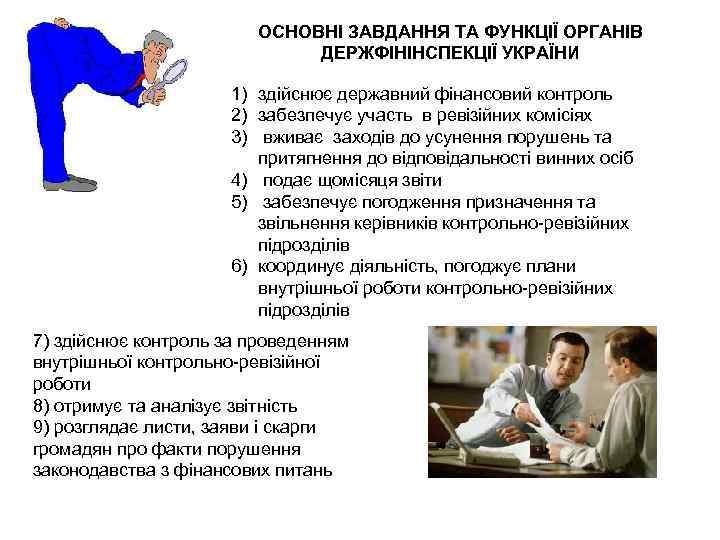 ОСНОВНІ ЗАВДАННЯ ТА ФУНКЦІЇ ОРГАНІВ ДЕРЖФІНІНСПЕКЦІЇ УКРАЇНИ

1) здійснює державний фінансовий контроль
2) забезпечує участь в ревізійних комісіях
3) вживає заходів до усунення порушень та притягнення до відповідальності винних осіб
4) подає щомісяця звіти
5) забезпечує погодження призначення та звільнення керівників контрольно-ревізійних підрозділів
6) координує діяльність, погоджує плани внутрішньої роботи контрольно-ревізійних підрозділів

7) здійснює контроль за проведенням внутрішньої контрольно-ревізійної роботи
8) отримує та аналізує звітність
9) розглядає листи, заяви і скарги громадян про факти порушення законодавства з фінансових питань